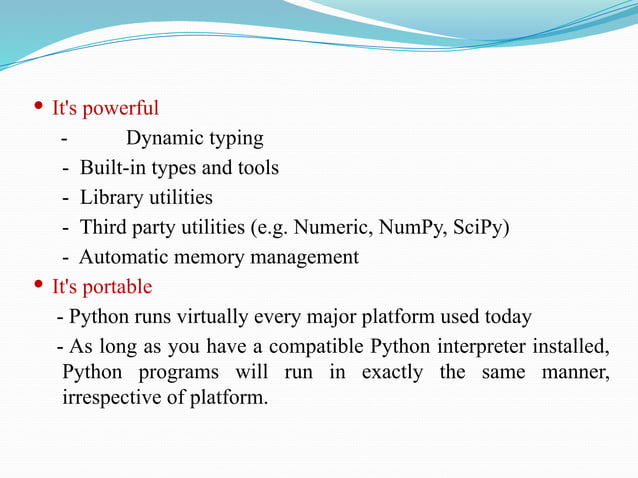 • It's powerful
- Dynamic typing
- Built-in types and tools
- Library utilities
- Third party utilities (e.g. Numeric, NumPy, SciPy)
- Automatic memory management
• It's portable
- Python runs virtually every major platform used today
- As long as you have a compatible Python interpreter installed, Python programs will run in exactly the same manner, irrespective of platform.